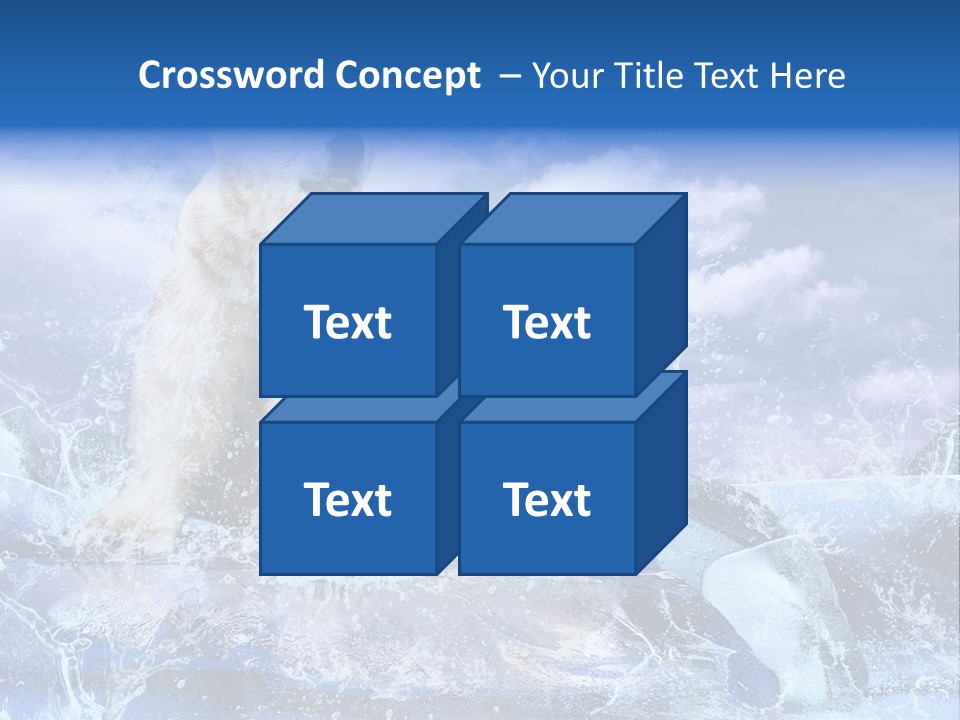 Crossword Concept – Your Title Text Here

Text

Text

Text

Text